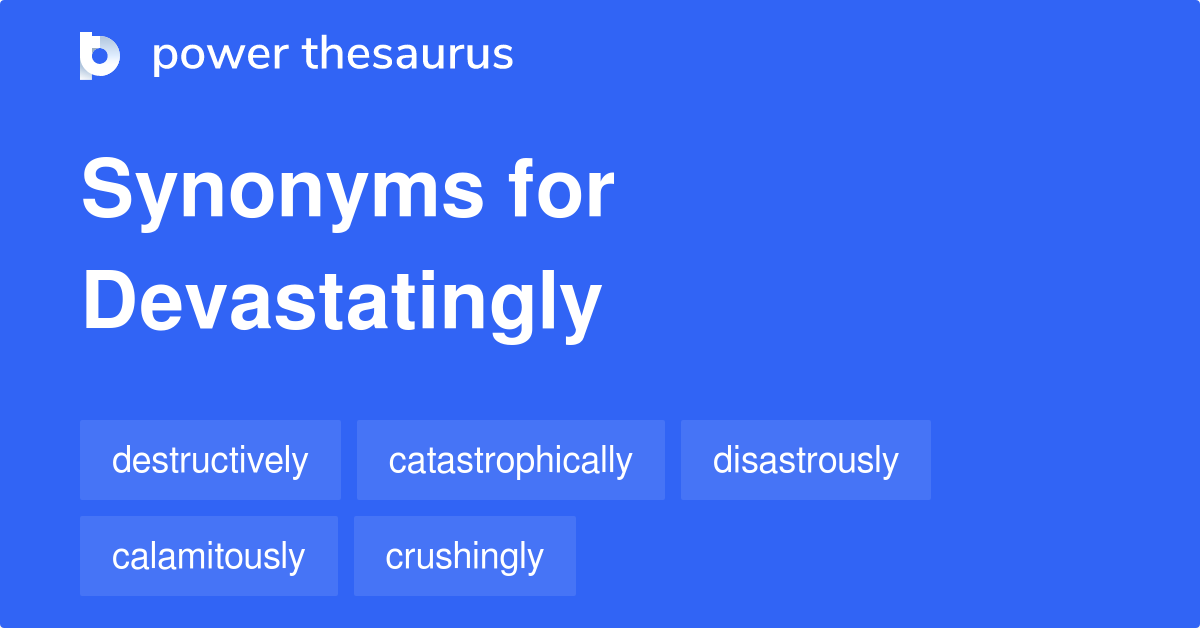 power thesaurus

Synonyms for Devastatingly

destructively
catastrophically
disastrously
calamitously
crushingly